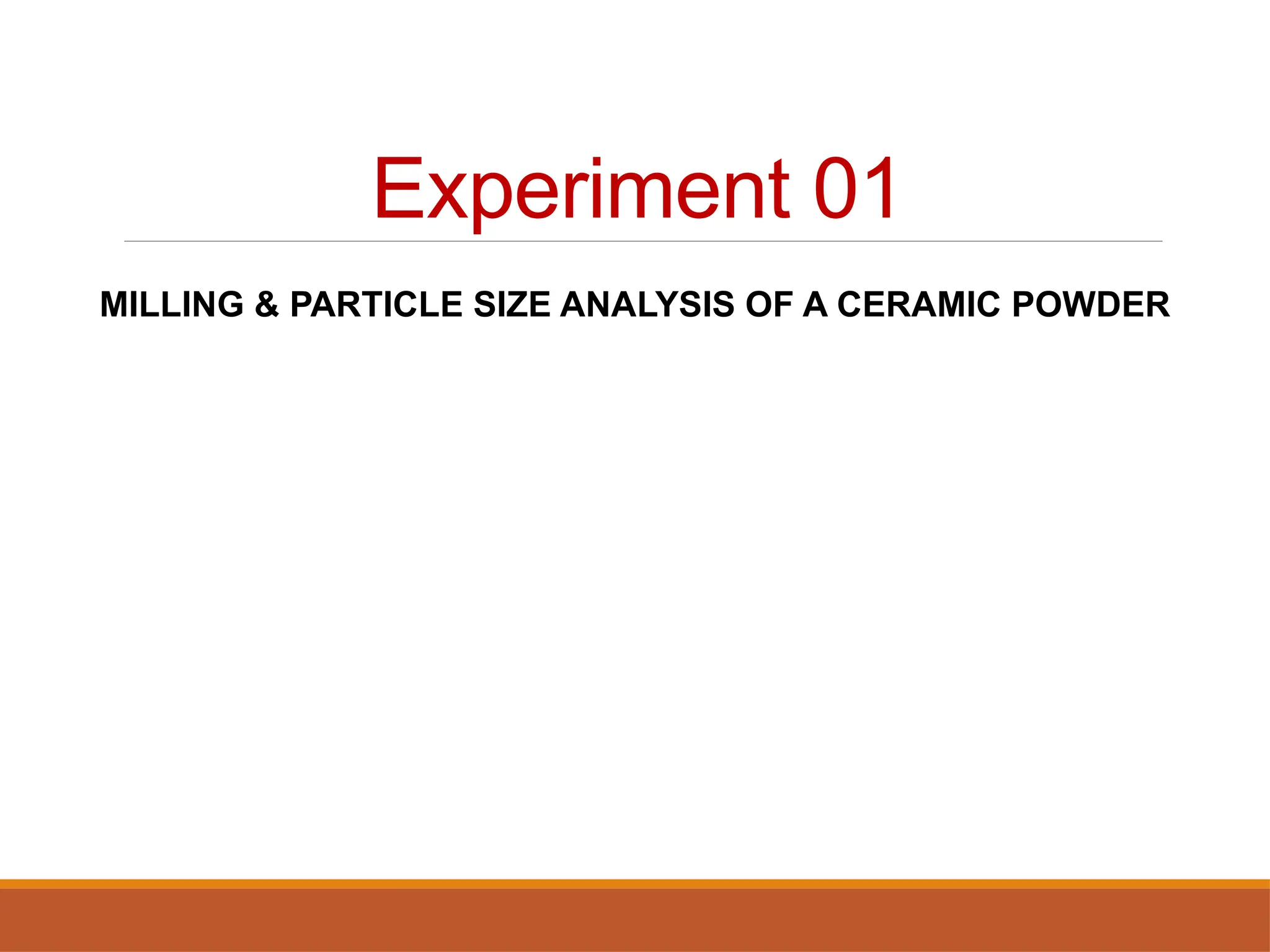 Experiment 01

MILLING & PARTICLE SIZE ANALYSIS OF A CERAMIC POWDER